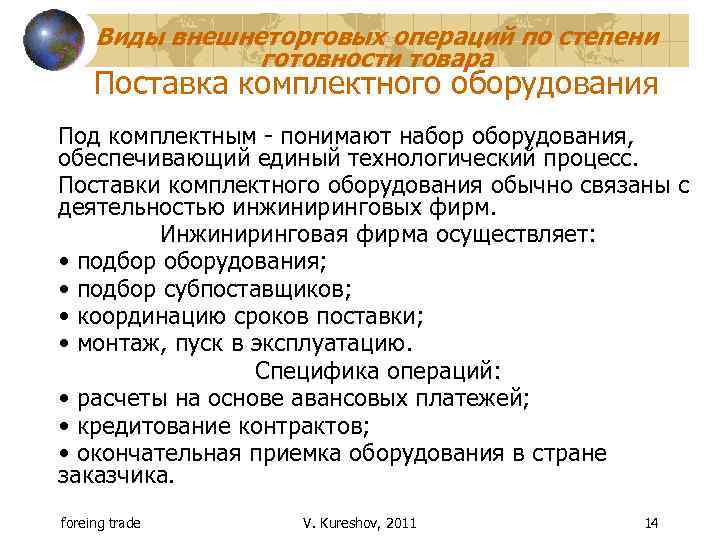 Виды внешнеторговых операций по степени готовности товара
Поставка комплектного оборудования

Под комплектным - понимают набор оборудования, обеспечивающий единый технологический процесс.

Поставки комплектного оборудования обычно связаны с деятельностью инжиниринговых фирм.

Инжиниринговая фирма осуществляет:
• подбор оборудования;
• подбор субпоставщиков;
• координацию сроков поставки;
• монтаж, пуск в эксплуатацию.

Специфика операций:
• расчеты на основе авансовых платежей;
• кредитование контрактов;
• окончательная приемка оборудования в стране заказчика.

foreing trade
V. Kureshov, 2011
14